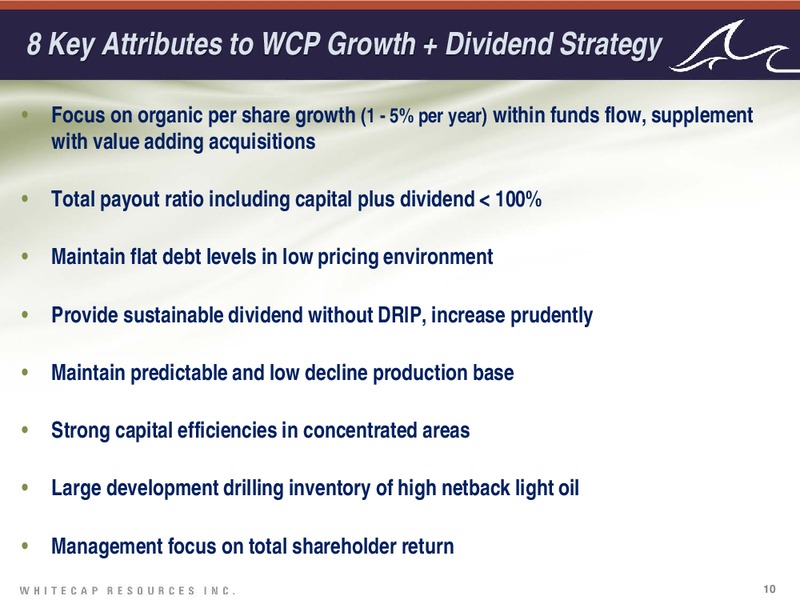 8 Key Attributes to WCP Growth + Dividend Strategy

• Focus on organic per share growth (1 - 5% per year) within funds flow, supplement with value adding acquisitions

• Total payout ratio including capital plus dividend < 100%

• Maintain flat debt levels in low pricing environment

• Provide sustainable dividend without DRIP, increase prudently

• Maintain predictable and low decline production base

• Strong capital efficiencies in concentrated areas

• Large development drilling inventory of high netback light oil

• Management focus on total shareholder return

WHITECAP RESOURCES INC.

10